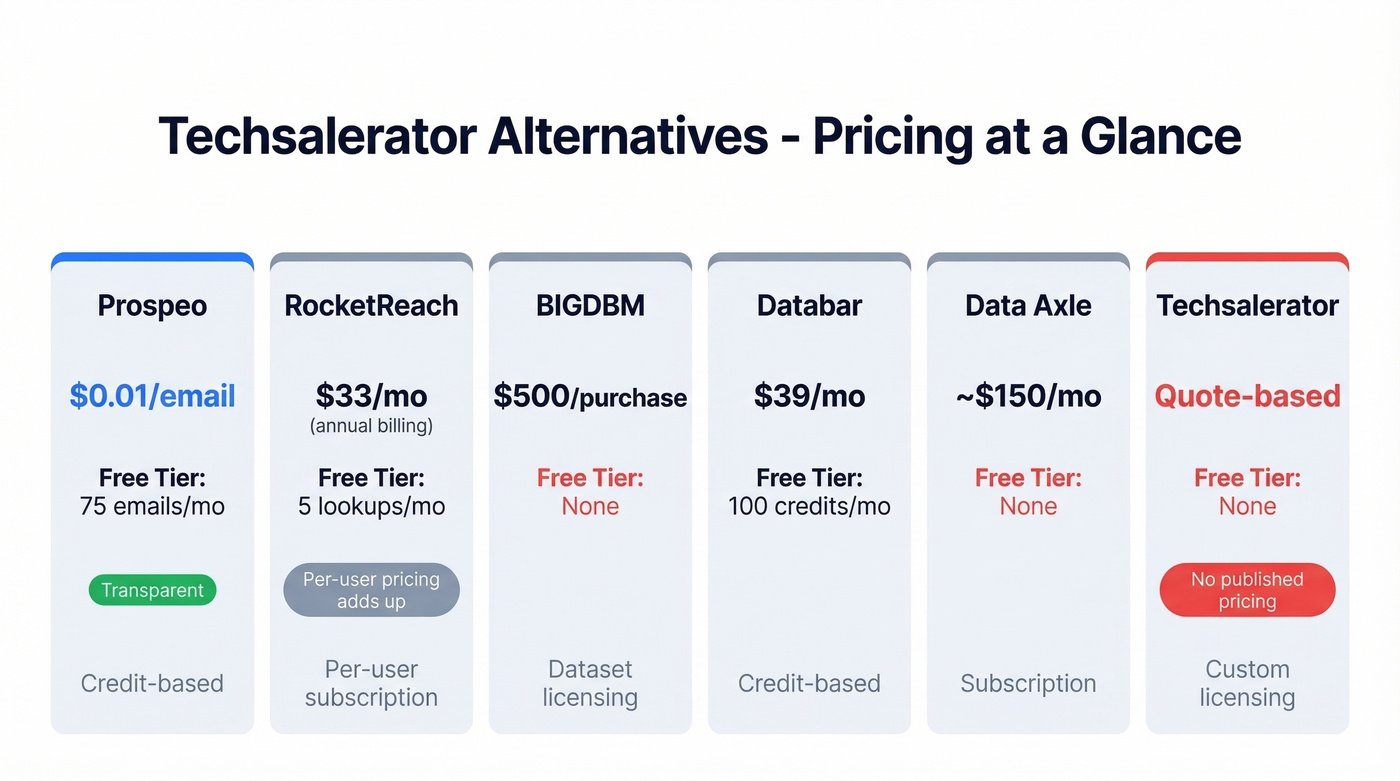 Techsalerator Alternatives - Pricing at a Glance

Prospeo

$0.01/email

Free Tier:
75 emails/mo

Transparent

Credit-based

RocketReach

$33/mo
(annual billing)

Free Tier:
5 lookups/mo

Per-user pricing adds up

Per-user subscription

BIGDBM

$500/purchase

Free Tier:
None

Dataset licensing

Databar

$39/mo

Free Tier:
100 credits/mo

Credit-based

Data Axle

~$150/mo

Free Tier:
None

Subscription

Techsalerator

Quote-based

Free Tier:
None

No published pricing

Custom licensing